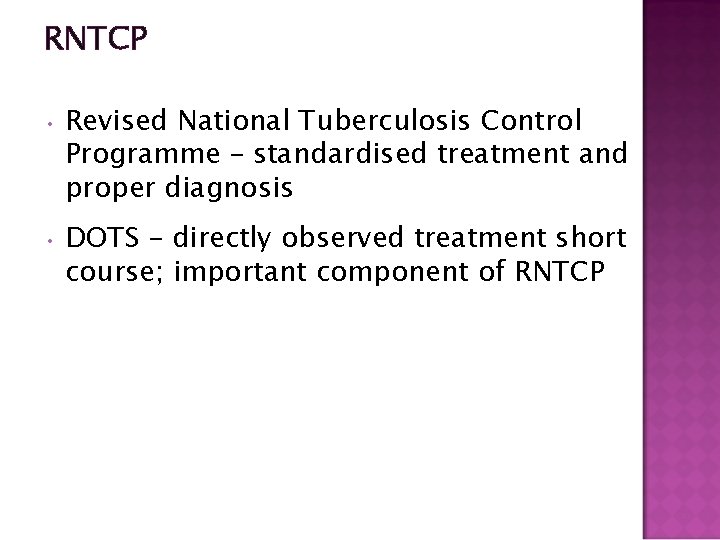 RNTCP

• Revised National Tuberculosis Control Programme – standardised treatment and proper diagnosis

• DOTS – directly observed treatment short course; important component of RNTCP